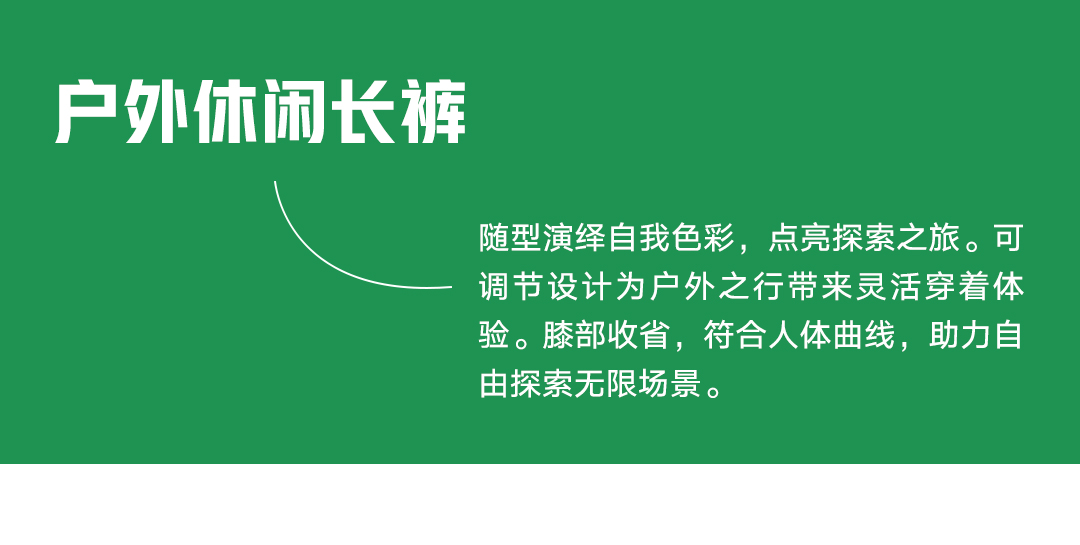 户外休闲长裤

随型演绎自我色彩，点亮探索之旅。可调节设计为户外之行带来灵活穿着体验。膝部收省，符合人体曲线，助力自由探索无限场景。